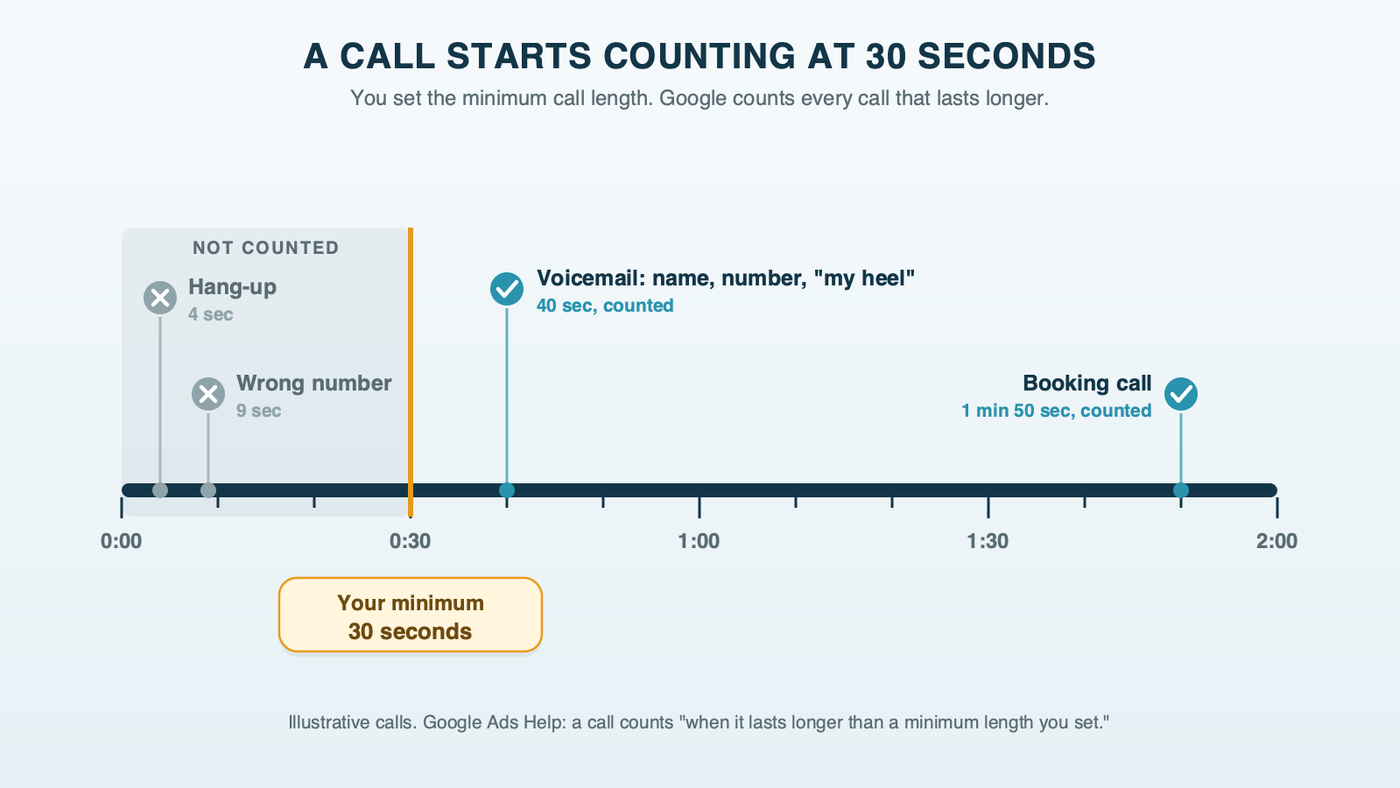 A CALL STARTS COUNTING AT 30 SECONDS

You set the minimum call length. Google counts every call that lasts longer.

NOT COUNTED

Hang-up
4 sec

Wrong number
9 sec

Voicemail: name, number, "my heel"
40 sec, counted

Booking call
1 min 50 sec, counted

0:00
0:30
1:00
1:30
2:00

Your minimum
30 seconds

Illustrative calls. Google Ads Help: a call counts "when it lasts longer than a minimum length you set."